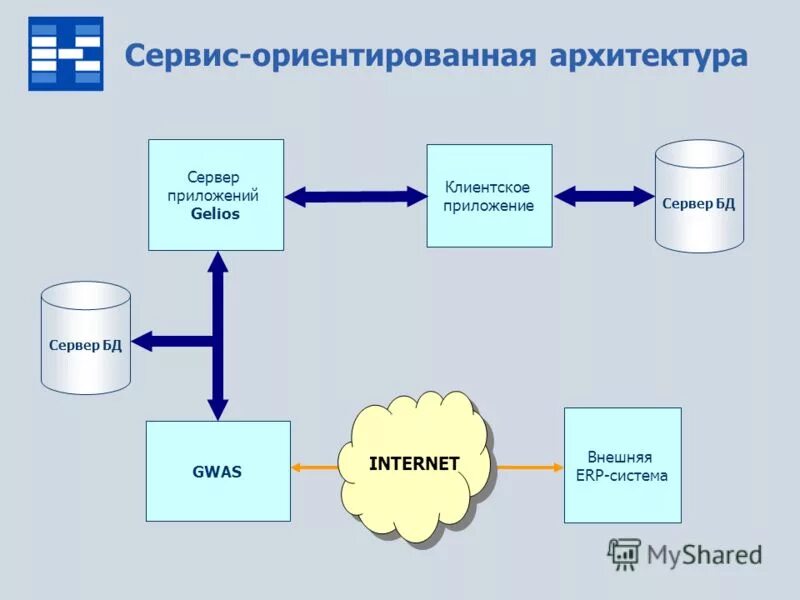 Сервис-ориентированная архитектура

Сервер приложений Gelios

Клиентское приложение

Сервер БД

Сервер БД

GWAS

INTERNET

Внешняя ERP-система

MyShared